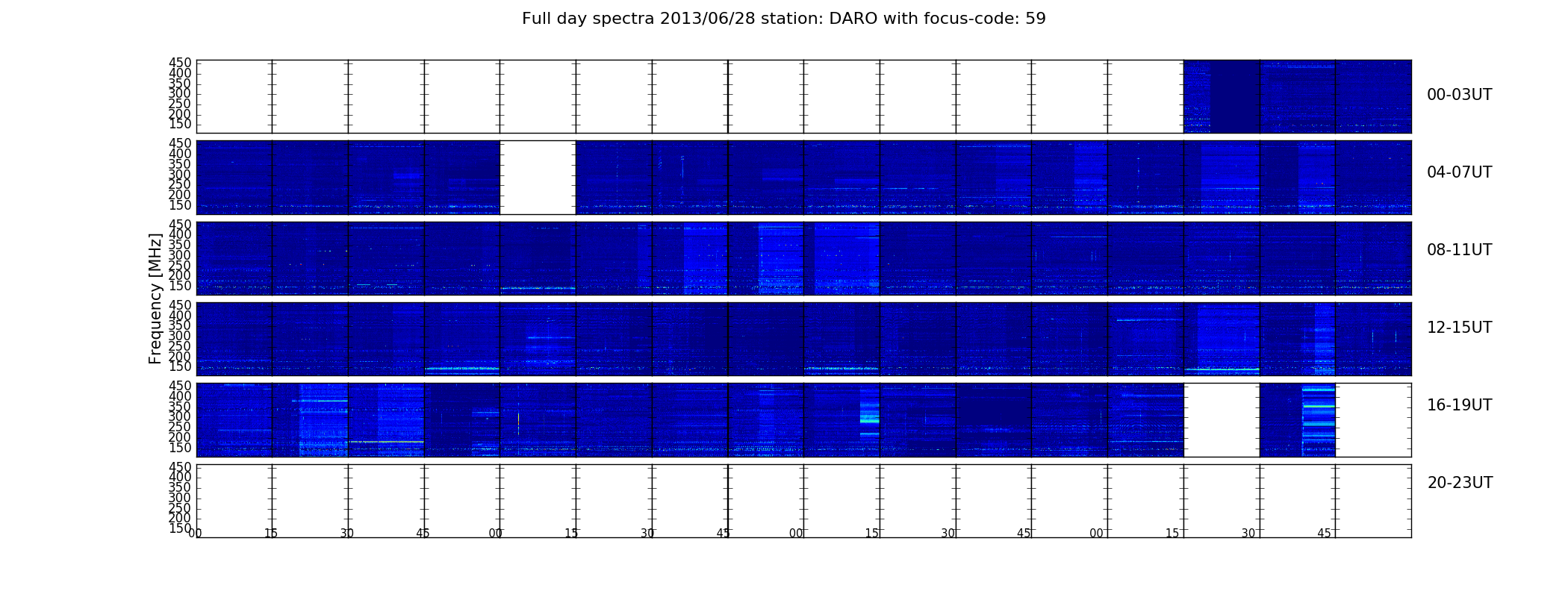 Full day spectra 2013/06/28 station: DARO with focus-code: 59

Frequency [MHz]

450
400
350
300
250
200
150

00-03UT

450
400
350
300
250
200
150

04-07UT

450
400
350
300
250
200
150

08-11UT

450
400
350
300
250
200
150

12-15UT

450
400
350
300
250
200
150

16-19UT

450
400
350
300
250
200
150

20-23UT

00 15 30 45 00 15 30 45 00 15 30 45 00 15 30 45